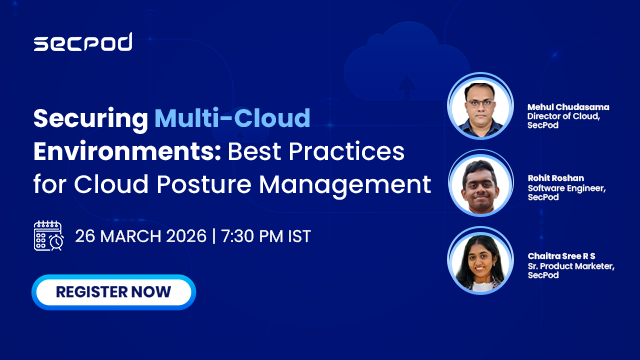 secpod

Securing Multi-Cloud Environments: Best Practices for Cloud Posture Management

26 MARCH 2026 | 7:30 PM IST

REGISTER NOW

Mehul Chudasama
Director of Cloud, SecPod

Rohit Roshan
Software Engineer, SecPod

Chaitra Sree R S
Sr. Product Marketer, SecPod